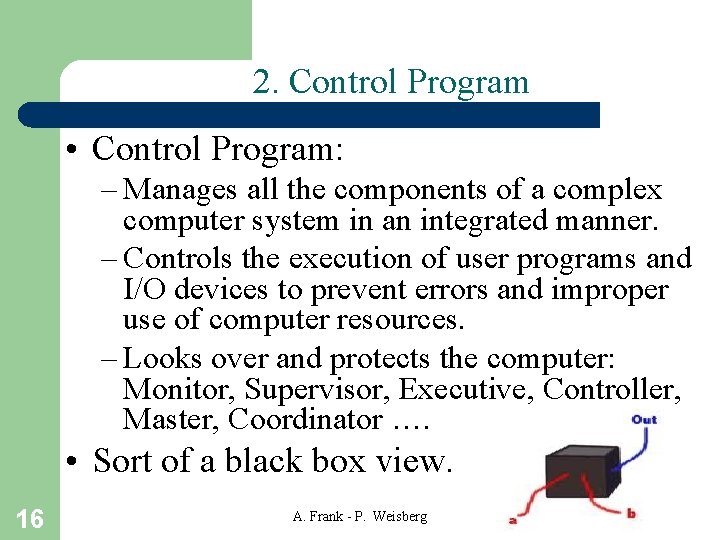 2. Control Program

• Control Program:
– Manages all the components of a complex computer system in an integrated manner.
– Controls the execution of user programs and I/O devices to prevent errors and improper use of computer resources.
– Looks over and protects the computer: Monitor, Supervisor, Executive, Controller, Master, Coordinator ….

• Sort of a black box view.

Out
a
b

16

A. Frank - P. Weisberg